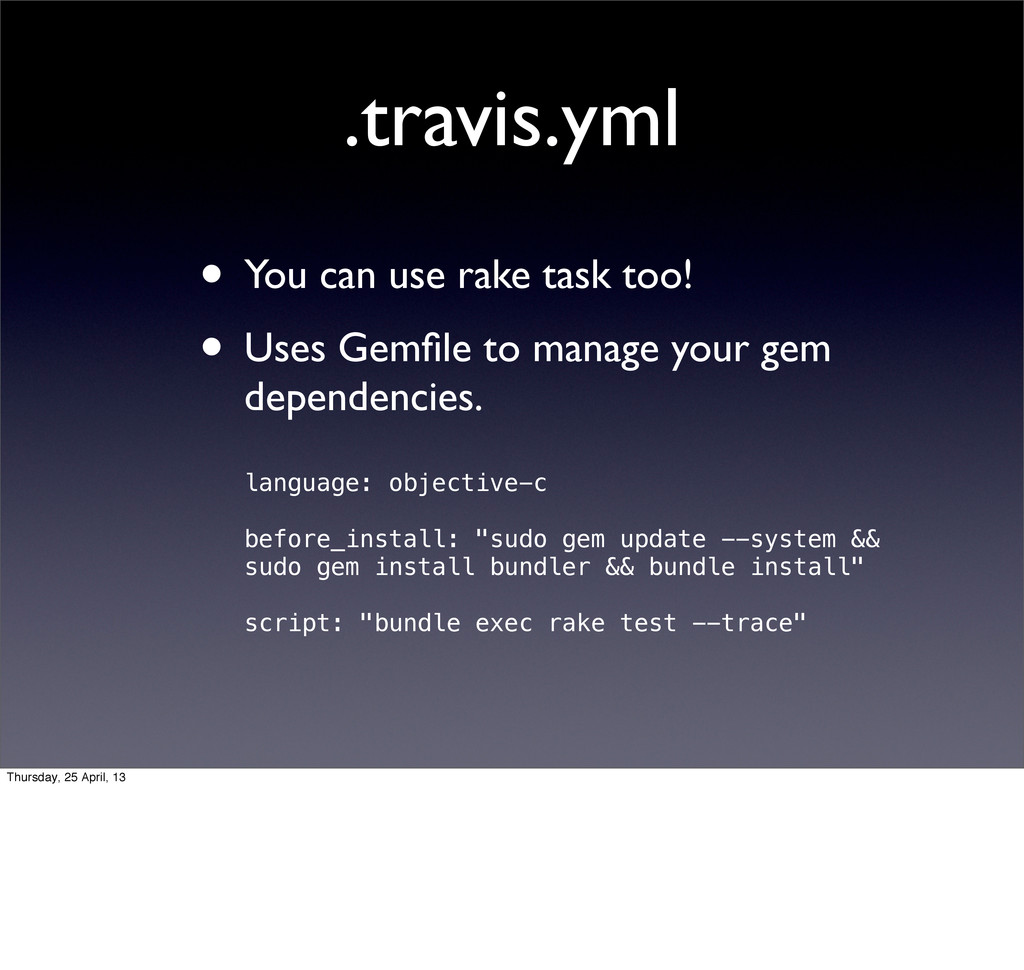 .travis.yml

• You can use rake task too!

• Uses Gemfile to manage your gem dependencies.

language: objective-c

before_install: "sudo gem update --system && sudo gem install bundler && bundle install"

script: "bundle exec rake test --trace"

Thursday, 25 April, 13